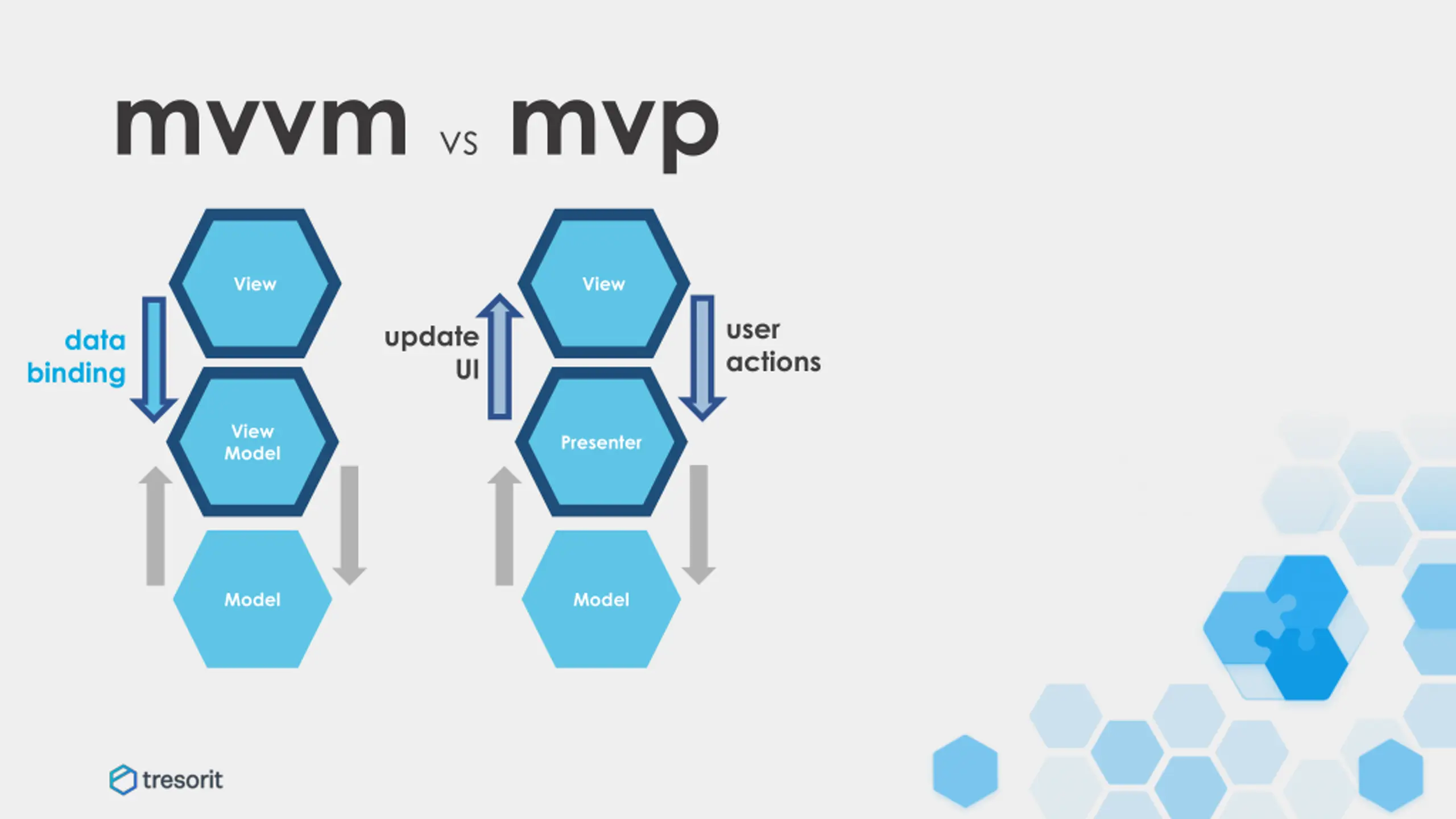 mvvm vs mvp

data binding

View

View Model

Model

update UI

View

Presenter

Model

user actions

tresorit